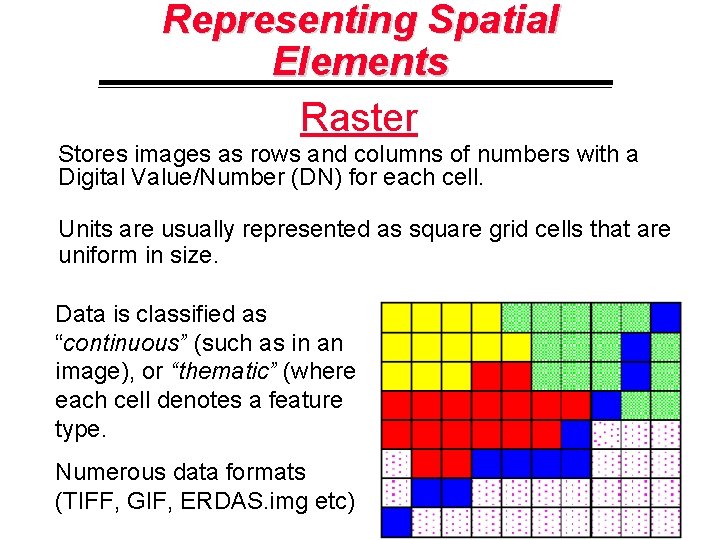 Representing Spatial Elements

Raster

Stores images as rows and columns of numbers with a Digital Value/Number (DN) for each cell.

Units are usually represented as square grid cells that are uniform in size.

Data is classified as “continuous” (such as in an image), or “thematic” (where each cell denotes a feature type.

Numerous data formats (TIFF, GIF, ERDAS.img etc)